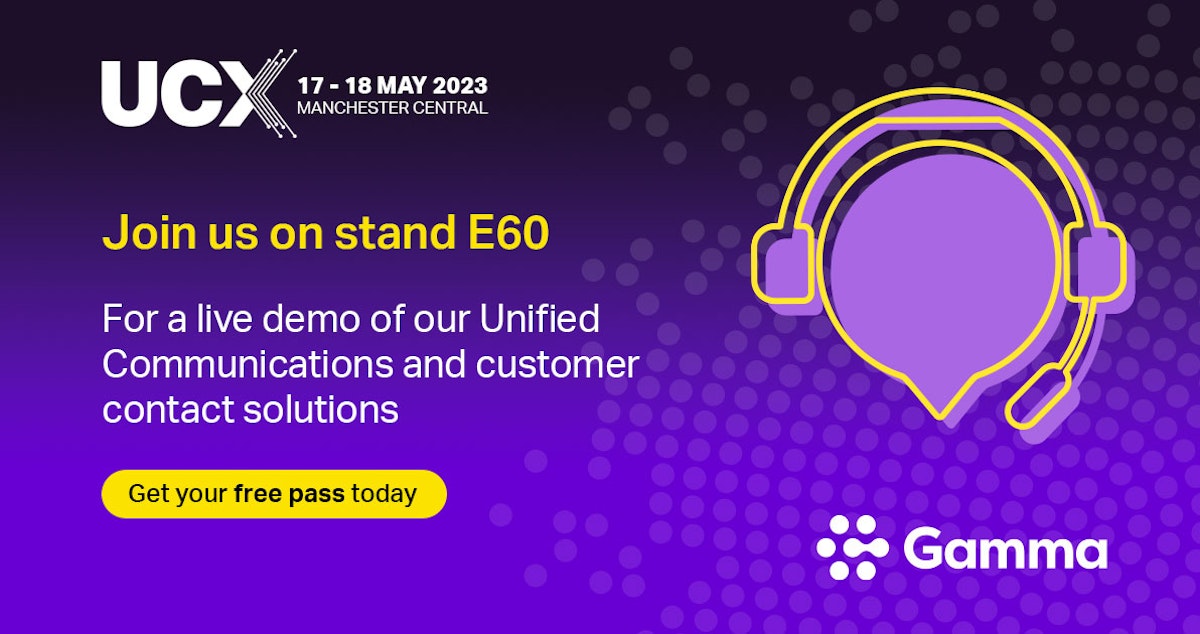 UCX 17 - 18 MAY 2023
MANCHESTER CENTRAL

Join us on stand E60

For a live demo of our Unified Communications and customer contact solutions

Get your free pass today

Gamma